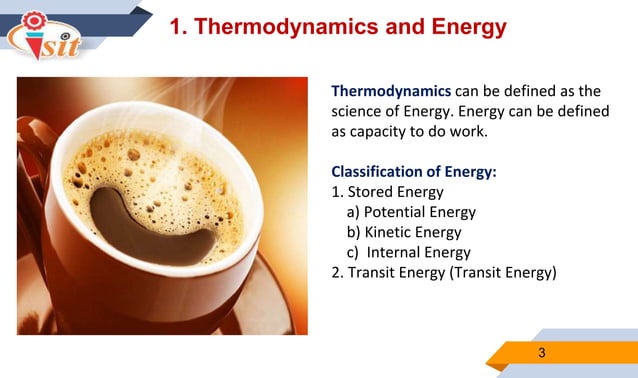 sit

1. Thermodynamics and Energy

Thermodynamics can be defined as the science of Energy. Energy can be defined as capacity to do work.

Classification of Energy:
1. Stored Energy
a) Potential Energy
b) Kinetic Energy
c) Internal Energy
2. Transit Energy (Transit Energy)

3